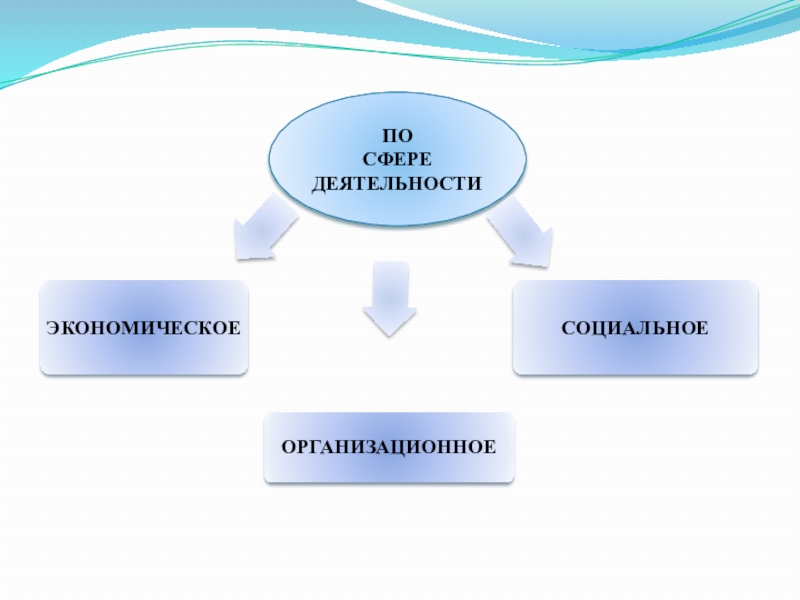 ПО
СФЕРЕ
ДЕЯТЕЛЬНОСТИ

ЭКОНОМИЧЕСКОЕ

СОЦИАЛЬНОЕ

ОРГАНИЗАЦИОННОЕ